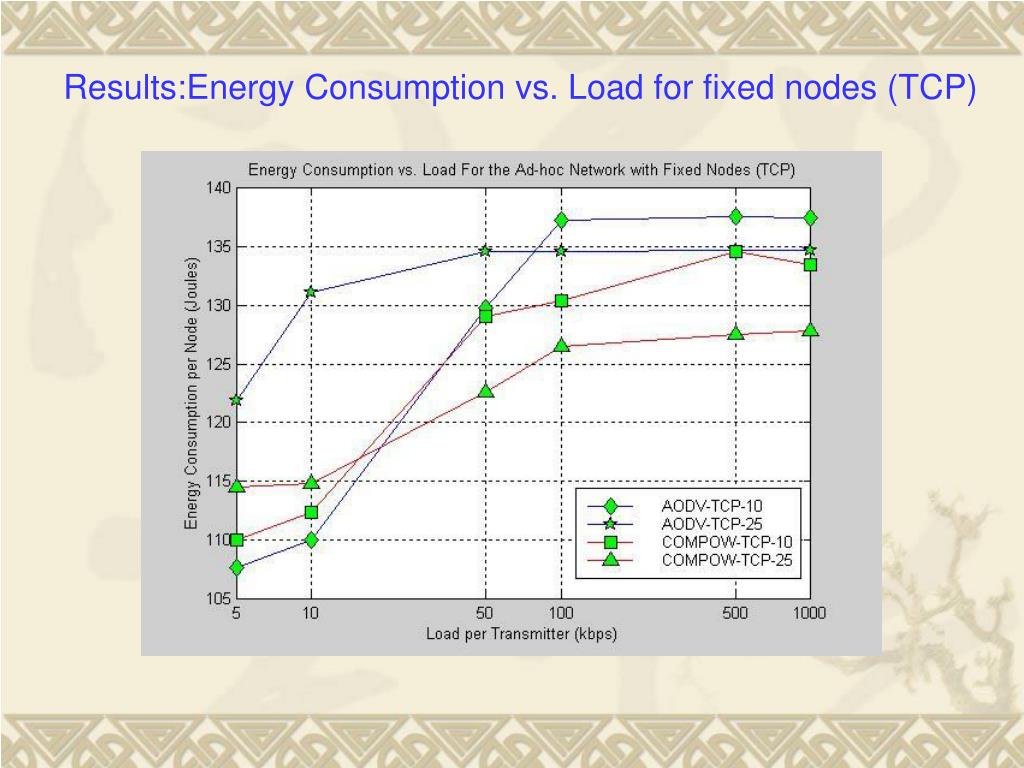 Results:Energy Consumption vs. Load for fixed nodes (TCP)

Energy Consumption vs. Load For the Ad-hoc Network with Fixed Nodes (TCP)

Energy Consumption per Node (Joules)

140
135
130
125
120
115
110
105

5
10
50
100
500
1000

Load per Transmitter (kbps)

AODV-TCP-10
AODV-TCP-25
COMPOW-TCP-10
COMPOW-TCP-25